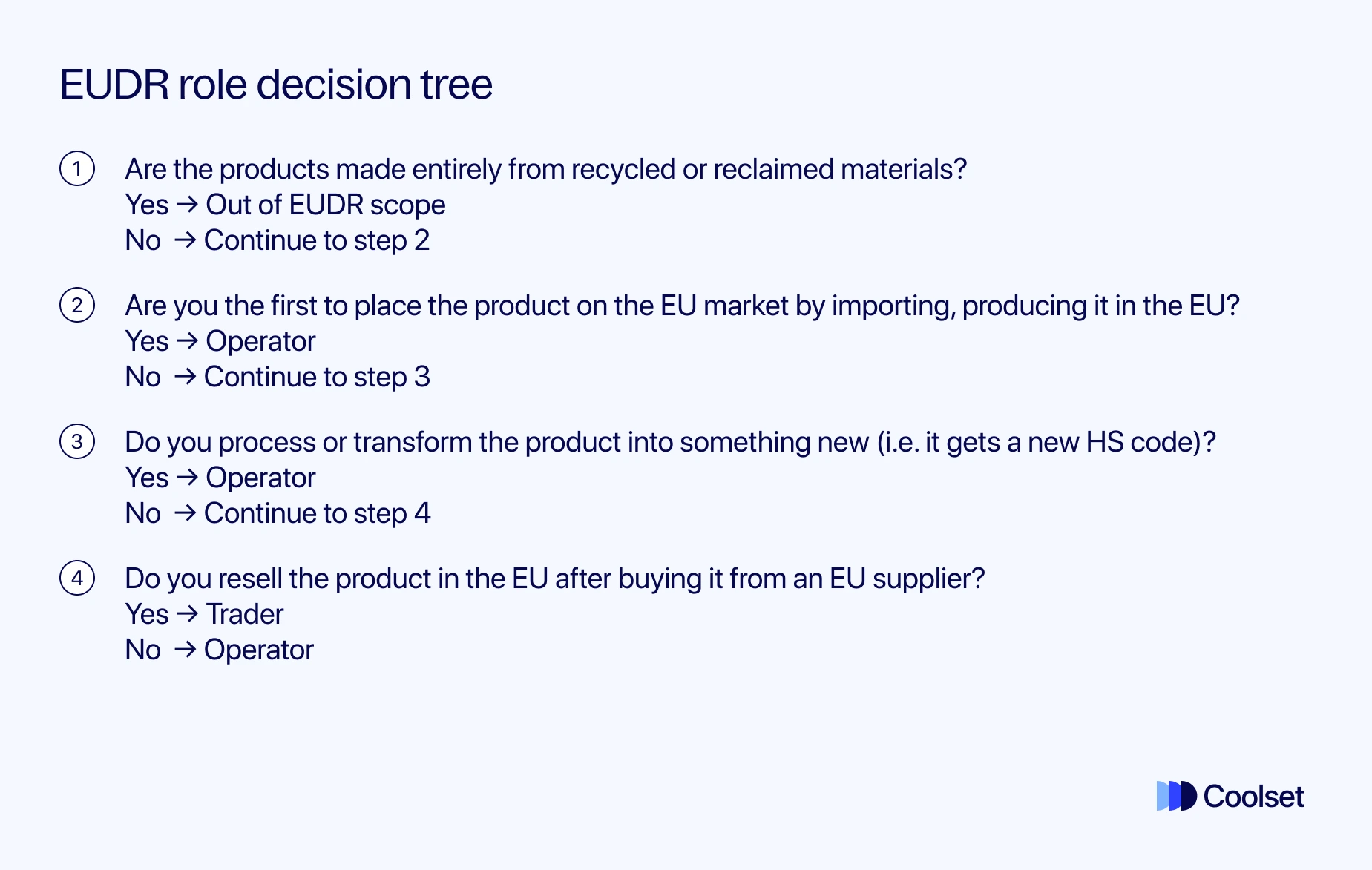 EUDR role decision tree

1 Are the products made entirely from recycled or reclaimed materials?
Yes → Out of EUDR scope
No → Continue to step 2

2 Are you the first to place the product on the EU market by importing, producing it in the EU?
Yes → Operator
No → Continue to step 3

3 Do you process or transform the product into something new (i.e. it gets a new HS code)?
Yes → Operator
No → Continue to step 4

4 Do you resell the product in the EU after buying it from an EU supplier?
Yes → Trader
No → Operator

Coolset